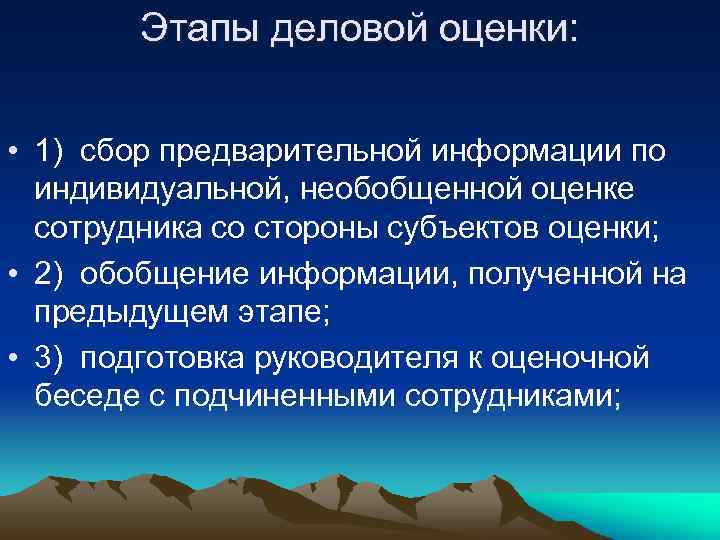 Этапы деловой оценки:

• 1) сбор предварительной информации по индивидуальной, необобщенной оценке сотрудника со стороны субъектов оценки;
• 2) обобщение информации, полученной на предыдущем этапе;
• 3) подготовка руководителя к оценочной беседе с подчиненными сотрудниками;